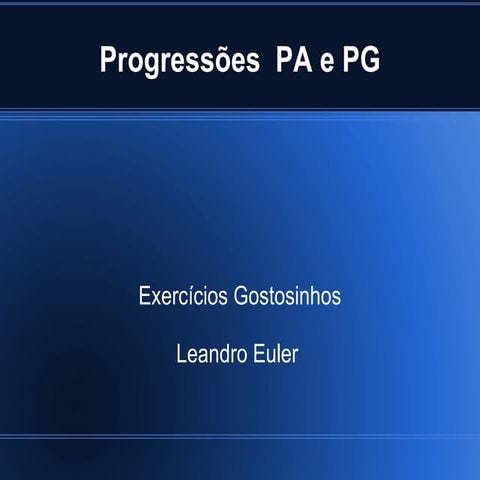 Progressões PA e PG

Exercícios Gostosinhos

Leandro Euler